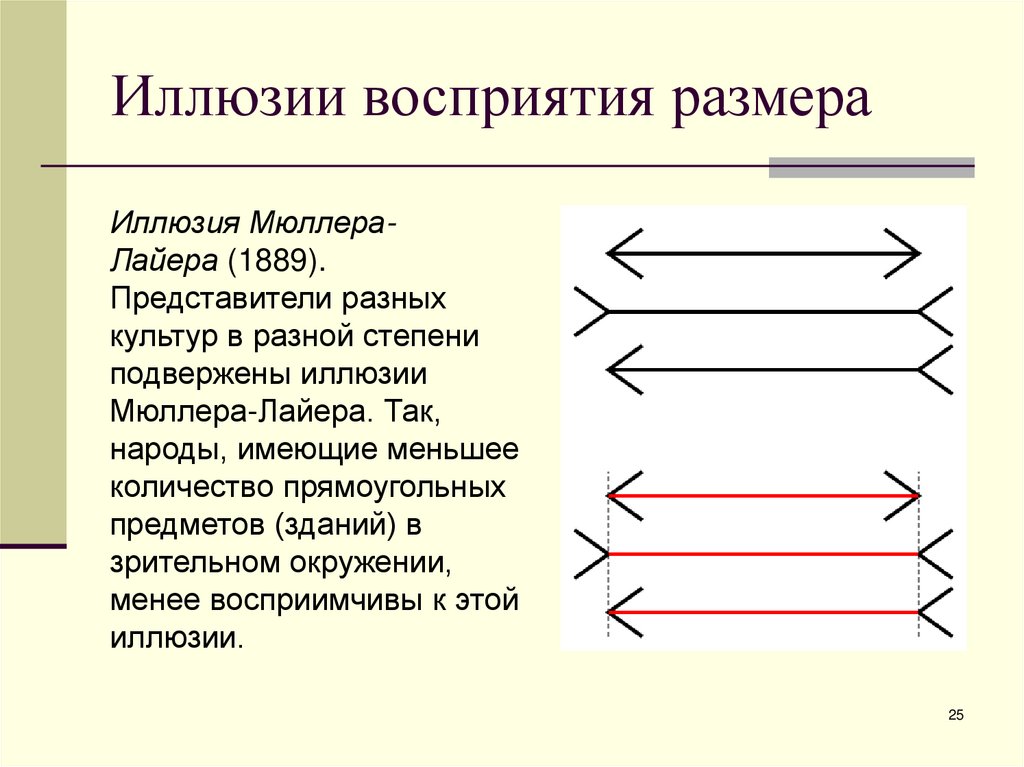 Иллюзии восприятия размера

Иллюзия Мюллера-Лайера (1889). Представители разных культур в разной степени подвержены иллюзии Мюллера-Лайера. Так, народы, имеющие меньшее количество прямоугольных предметов (зданий) в зрительном окружении, менее восприимчивы к этой иллюзии.

25